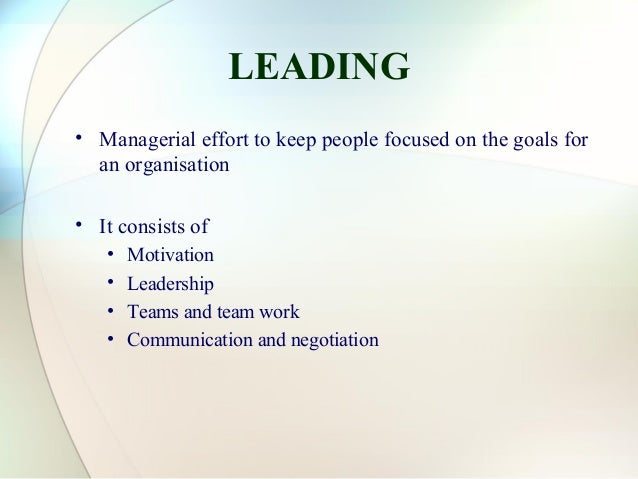 LEADING

• Managerial effort to keep people focused on the goals for an organisation

• It consists of
  • Motivation
  • Leadership
  • Teams and team work
  • Communication and negotiation